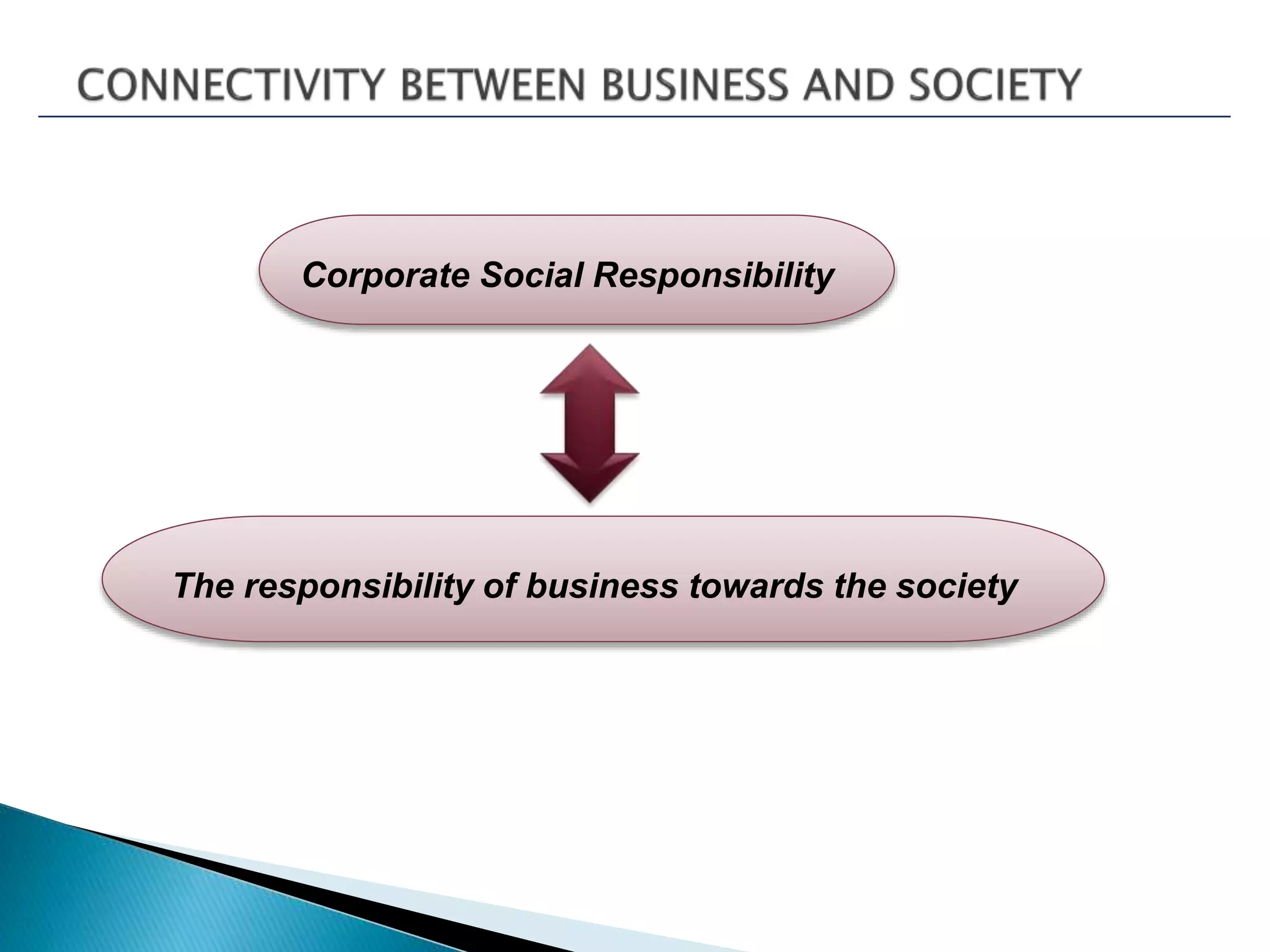 CONNECTIVITY BETWEEN BUSINESS AND SOCIETY

Corporate Social Responsibility

The responsibility of business towards the society